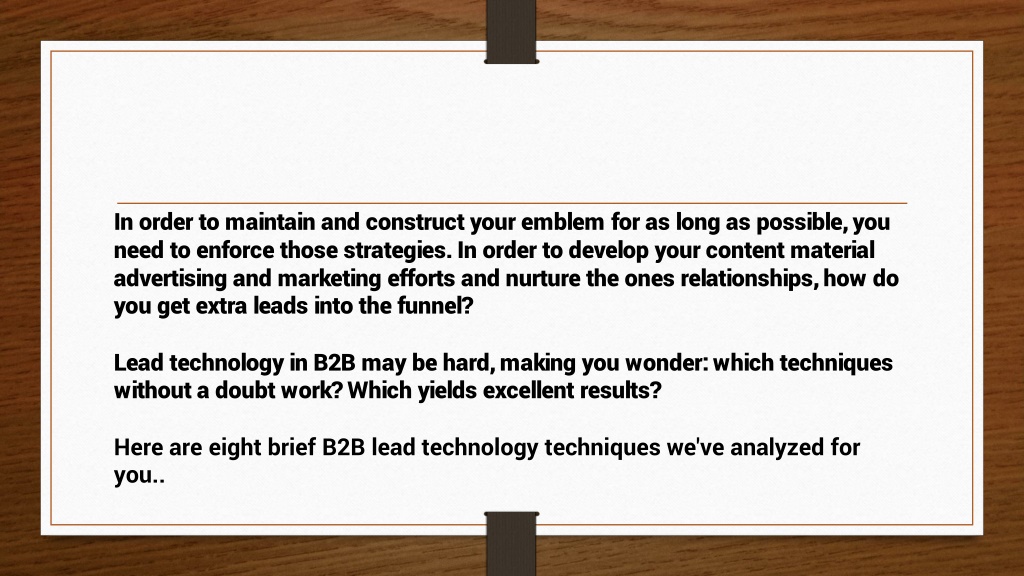 In order to maintain and construct your emblem for as long as possible, you need to enforce those strategies. In order to develop your content material advertising and marketing efforts and nurture the ones relationships, how do you get extra leads into the funnel?

Lead technology in B2B may be hard, making you wonder: which techniques without a doubt work? Which yields excellent results?

Here are eight brief B2B lead technology techniques we've analyzed for you..